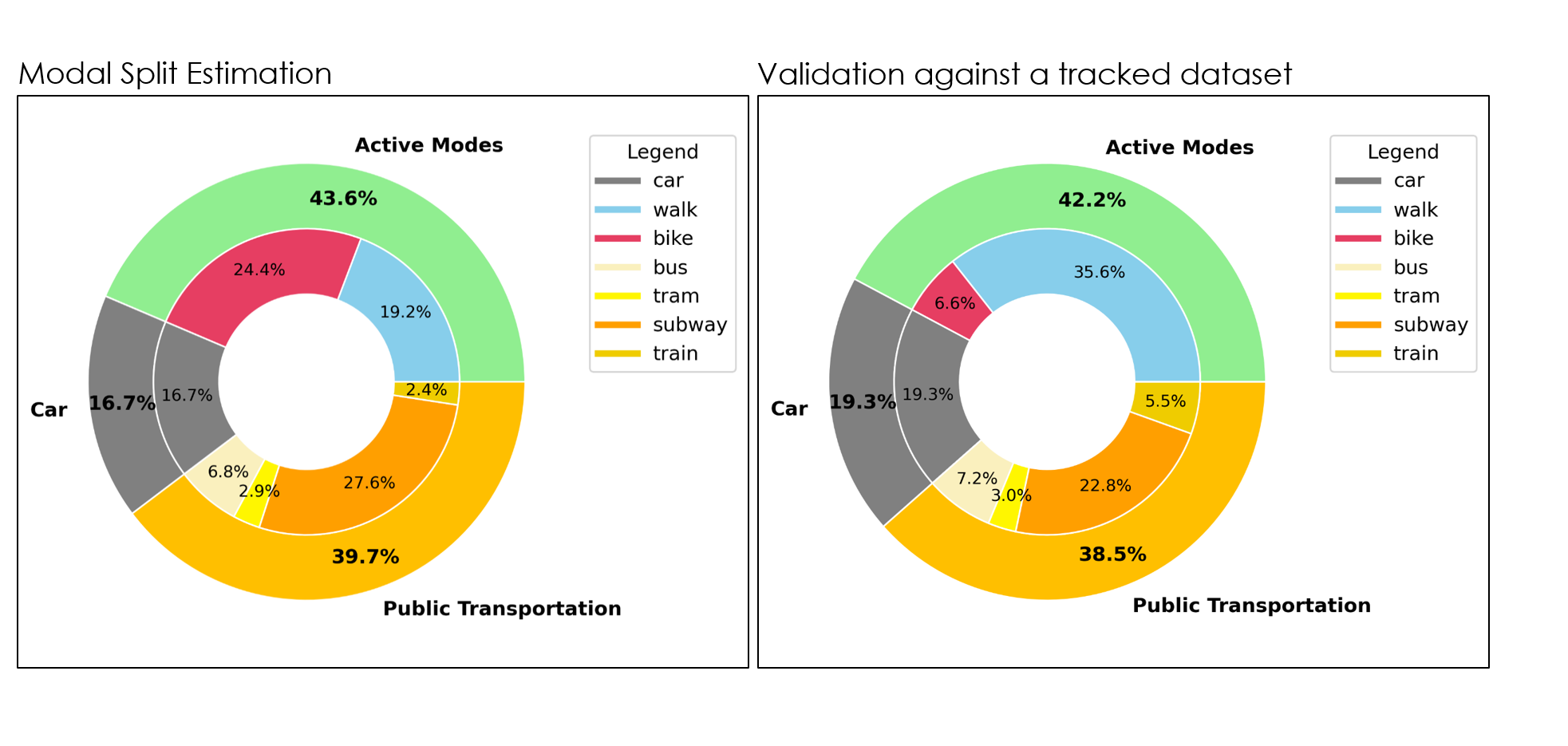 Modal Split Estimation

Active Modes

43.6%

24.4%

19.2%

Car

16.7%

16.7%

2.4%

6.8%

2.9%

27.6%

39.7%

Public Transportation

Legend
car
walk
bike
bus
tram
subway
train

Validation against a tracked dataset

Active Modes

42.2%

35.6%

6.6%

Car

19.3%

19.3%

5.5%

7.2%

3.0%

22.8%

38.5%

Public Transportation

Legend
car
walk
bike
bus
tram
subway
train